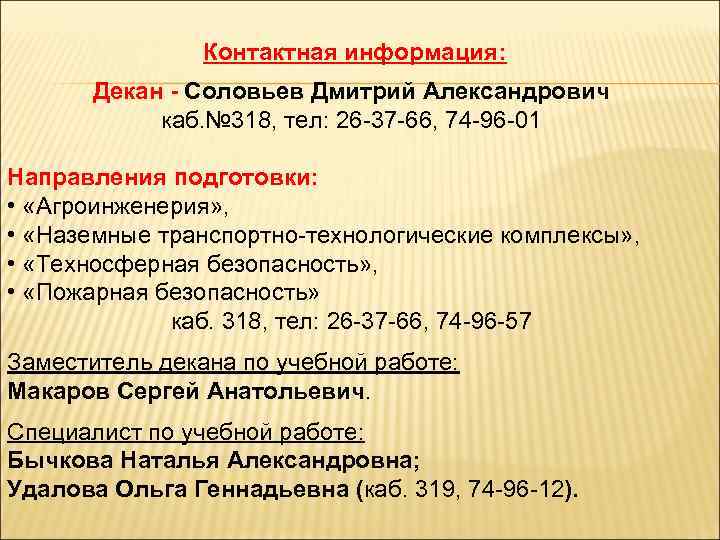 Контактная информация:

Декан - Соловьев Дмитрий Александрович
каб.№318, тел: 26-37-66, 74-96-01

Направления подготовки:
• «Агроинженерия»,
• «Наземные транспортно-технологические комплексы»,
• «Техносферная безопасность»,
• «Пожарная безопасность»
каб. 318, тел: 26-37-66, 74-96-57

Заместитель декана по учебной работе:
Макаров Сергей Анатольевич.

Специалист по учебной работе:
Бычкова Наталья Александровна;
Удалова Ольга Геннадьевна (каб. 319, 74-96-12).